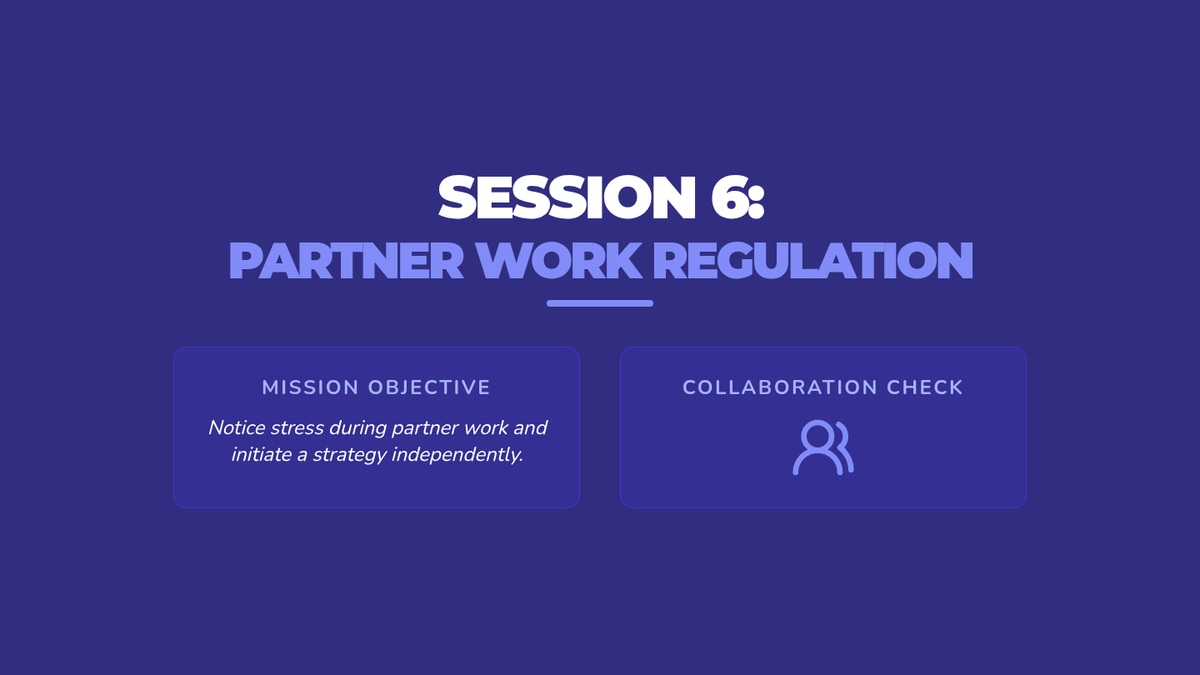 SESSION 6:
PARTNER WORK REGULATION

MISSION OBJECTIVE
Notice stress during partner work and initiate a strategy independently.

COLLABORATION CHECK